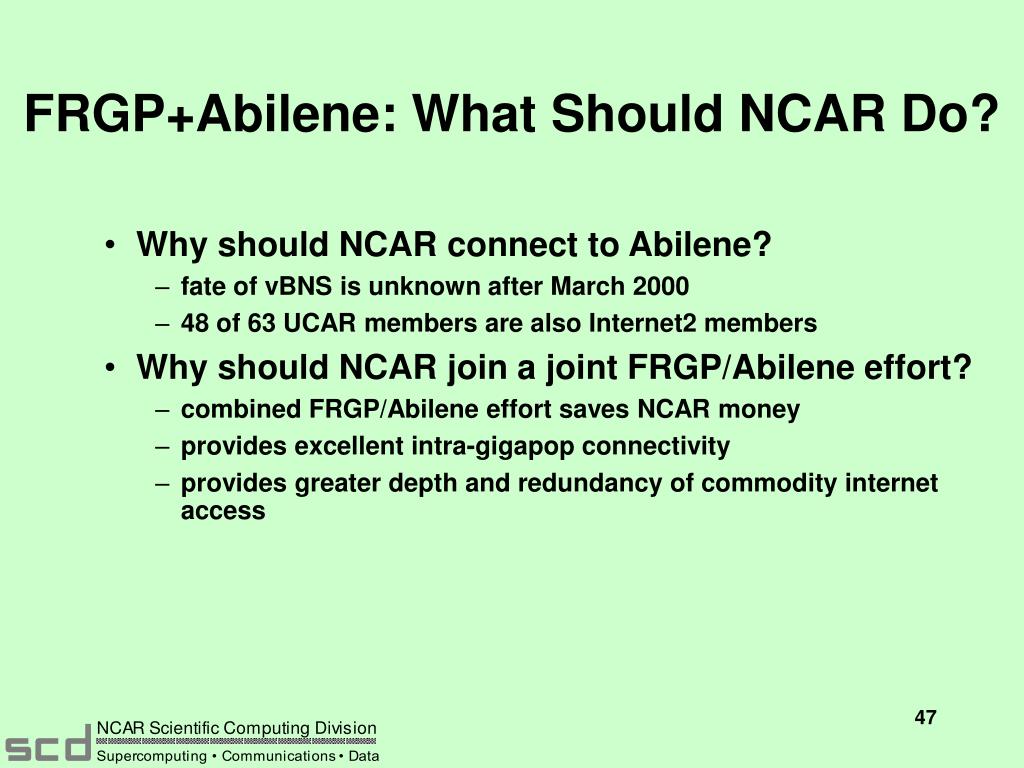 FRGP+Abilene: What Should NCAR Do?

• Why should NCAR connect to Abilene?
– fate of vBNS is unknown after March 2000
– 48 of 63 UCAR members are also Internet2 members

• Why should NCAR join a joint FRGP/Abilene effort?
– combined FRGP/Abilene effort saves NCAR money
– provides excellent intra-gigapop connectivity
– provides greater depth and redundancy of commodity internet access

47

scd NCAR Scientific Computing Division
Supercomputing • Communications • Data